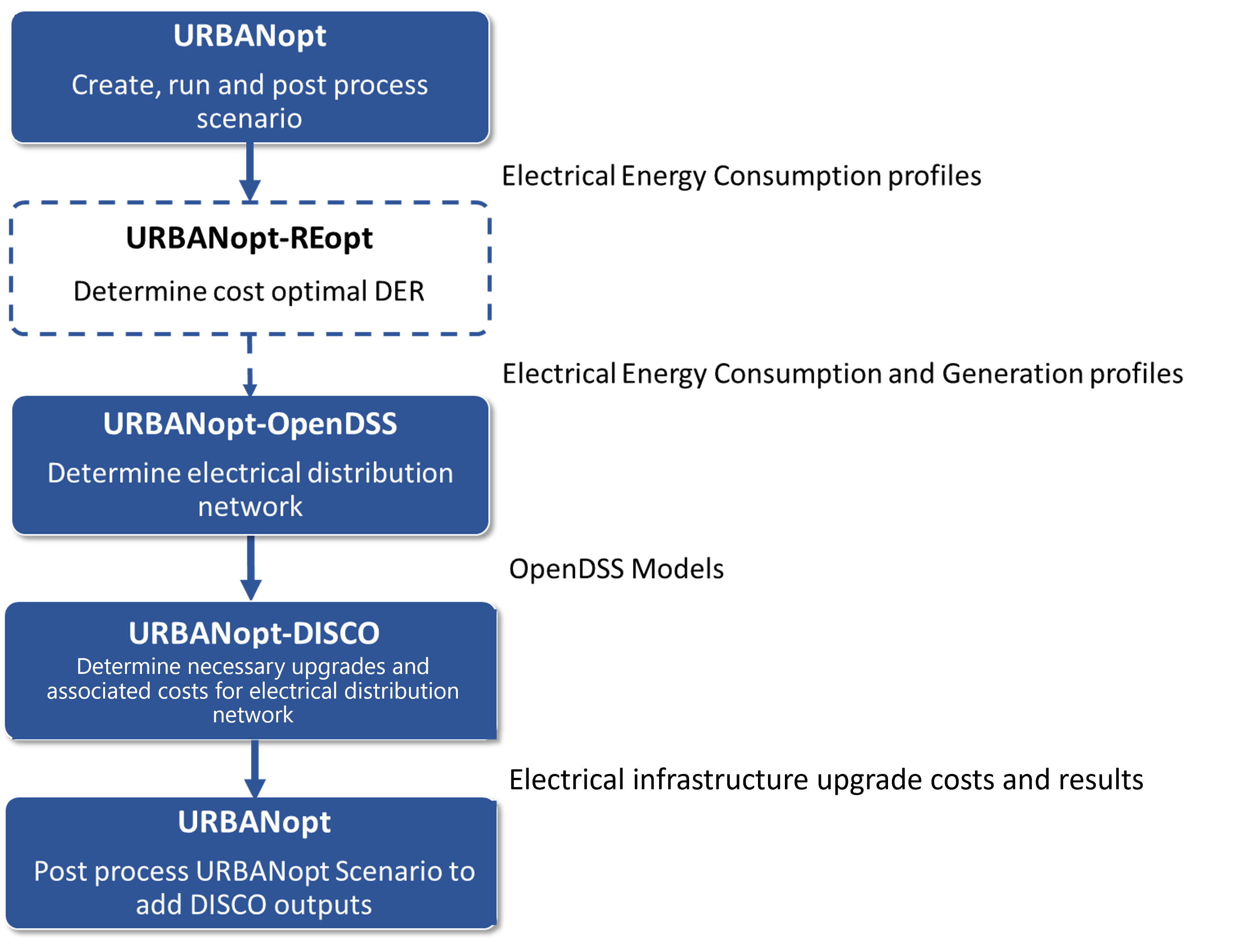 URBANopt

Create, run and post process scenario

Electrical Energy Consumption profiles

URBANopt-REopt

Determine cost optimal DER

Electrical Energy Consumption and Generation profiles

URBANopt-OpenDSS

Determine electrical distribution network

OpenDSS Models

URBANopt-DISCO

Determine necessary upgrades and associated costs for electrical distribution network

Electrical infrastructure upgrade costs and results

URBANopt

Post process URBANopt Scenario to add DISCO outputs